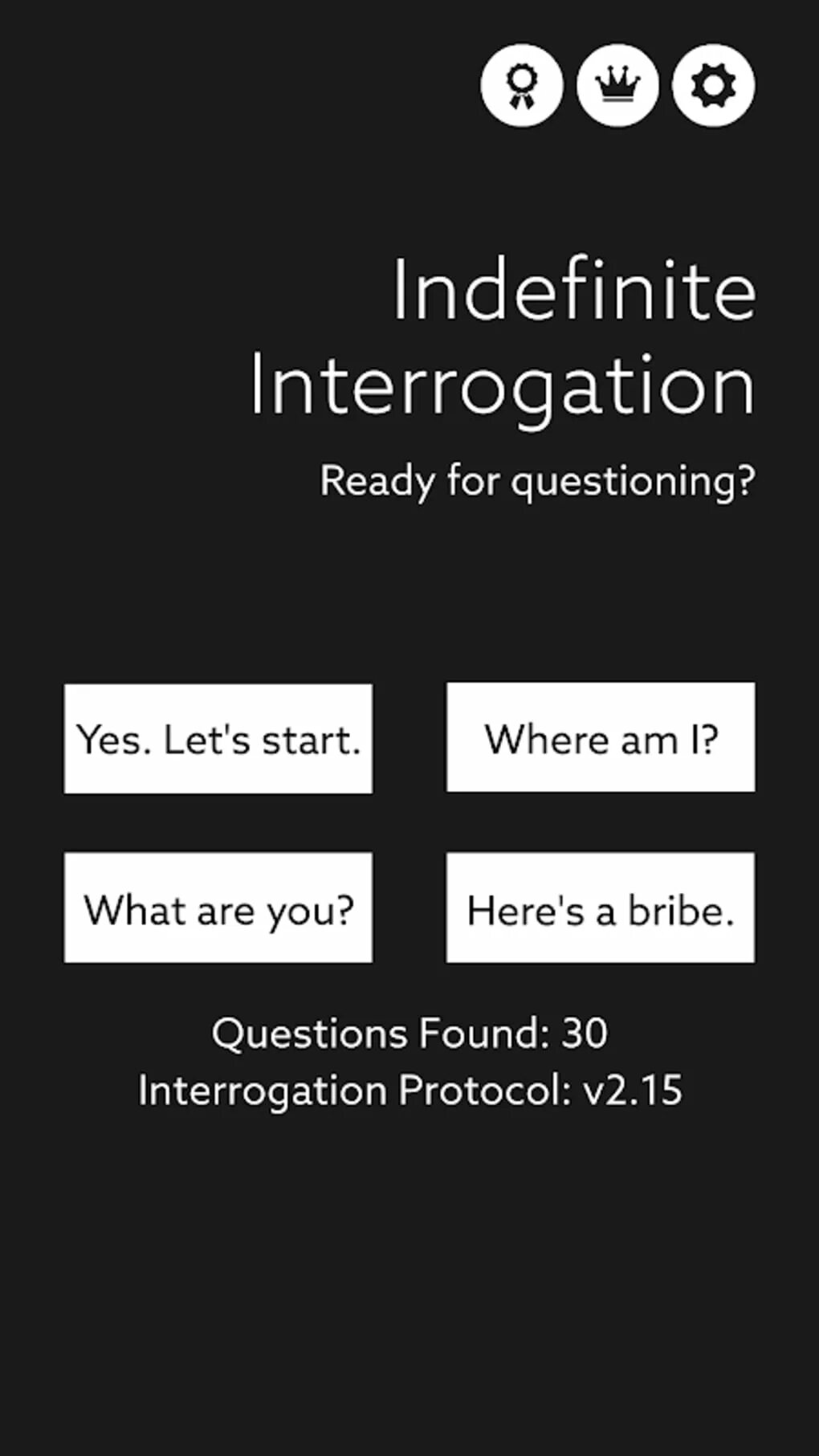 Indefinite Interrogation

Ready for questioning?

Yes. Let's start.

Where am I?

What are you?

Here's a bribe.

Questions Found: 30
Interrogation Protocol: v2.15